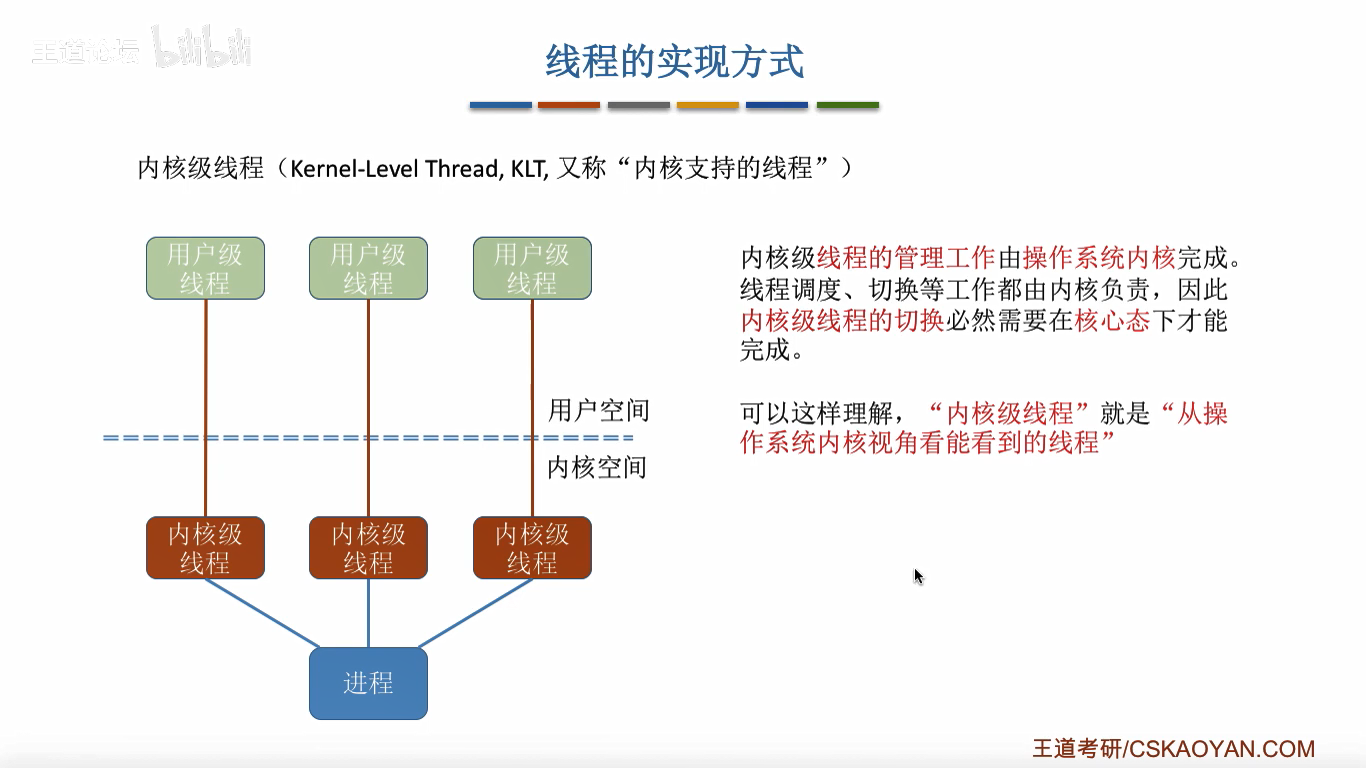 王道论坛 bilibili

线程的实现方式

内核级线程（Kernel-Level Thread, KLT, 又称“内核支持的线程”）

用户级线程

用户级线程

用户级线程

用户空间

内核空间

内核级线程

内核级线程

内核级线程

进程

内核级线程的管理工作由操作系统内核完成。线程调度、切换等工作都由内核负责，因此内核级线程的切换必然需要在核心态下才能完成。

可以这样理解，“内核级线程”就是“从操作系统内核视角看能看到的线程”

王道考研/CSKAOYAN.COM